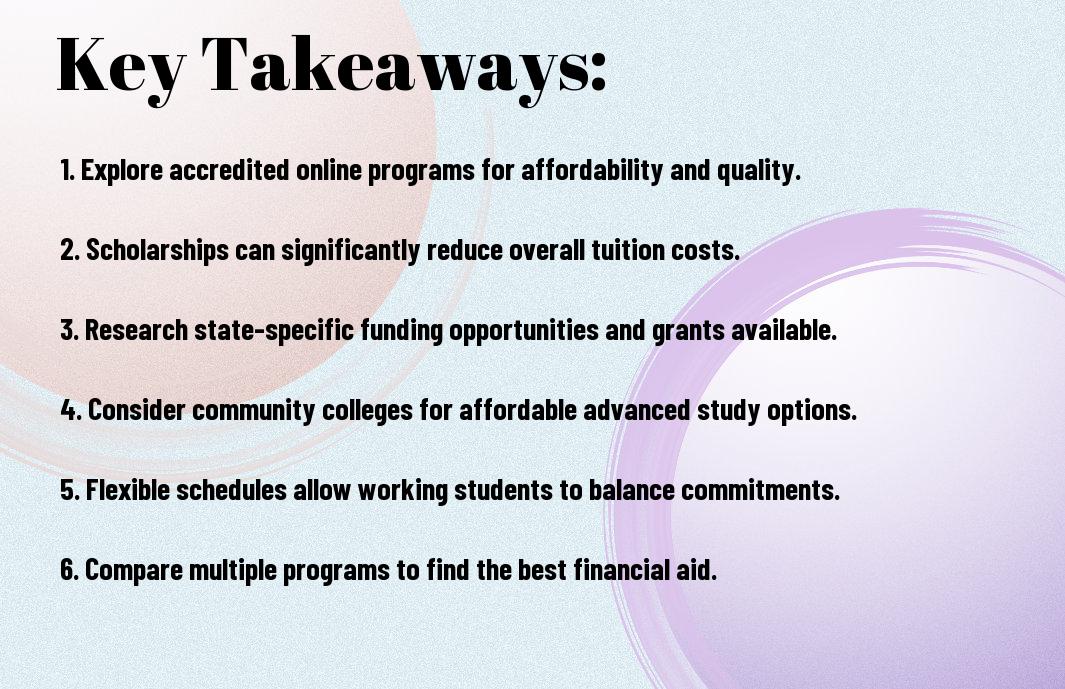 Key Takeaways:

1. Explore accredited online programs for affordability and quality.

2. Scholarships can significantly reduce overall tuition costs.

3. Research state-specific funding opportunities and grants available.

4. Consider community colleges for affordable advanced study options.

5. Flexible schedules allow working students to balance commitments.

6. Compare multiple programs to find the best financial aid.